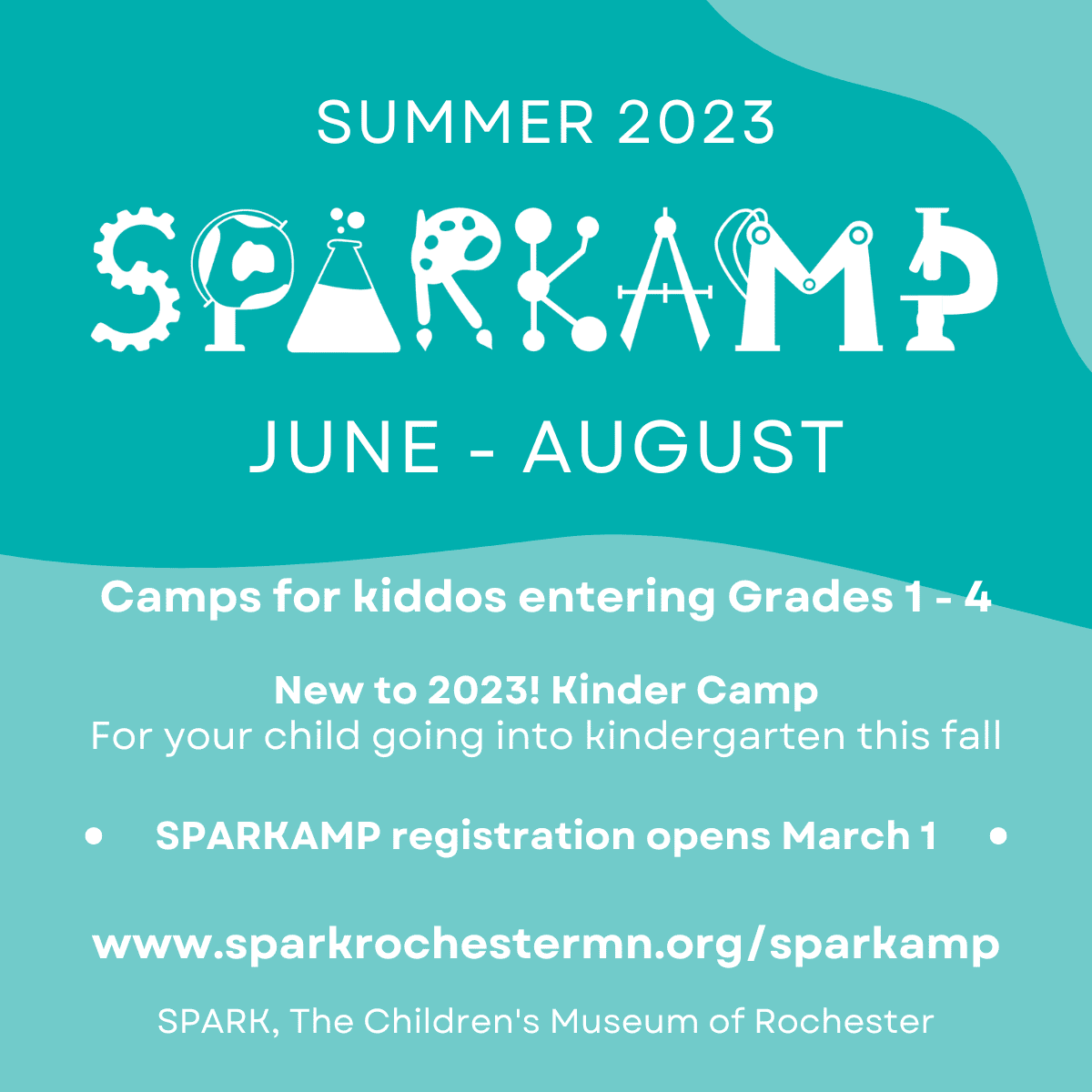 SUMMER 2023

SPARKAMP

JUNE - AUGUST

Camps for kiddos entering Grades 1 - 4

New to 2023! Kinder Camp
For your child going into kindergarten this fall

• SPARKAMP registration opens March 1 •

www.sparkrochestermn.org/sparkamp

SPARK, The Children's Museum of Rochester